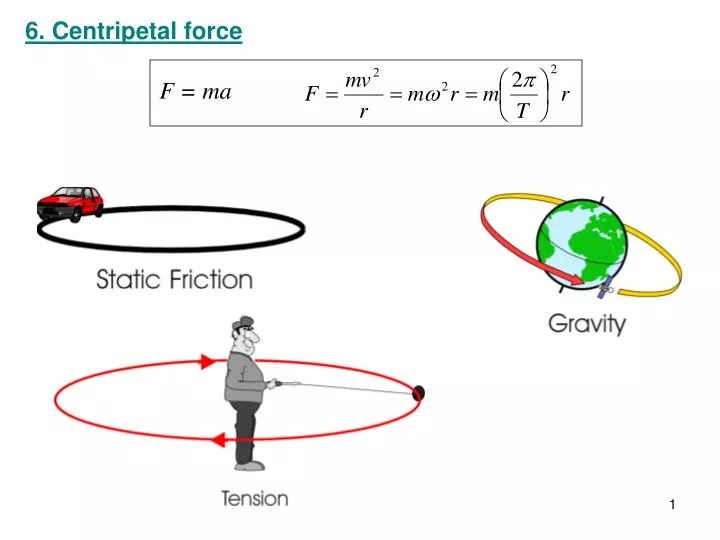 6. Centripetal force

$F = ma$ $F = \frac{mv^2}{r} = m\omega^2 r = m\left(\frac{2\pi}{T}\right)^2 r$

Static Friction

Gravity

Tension

1